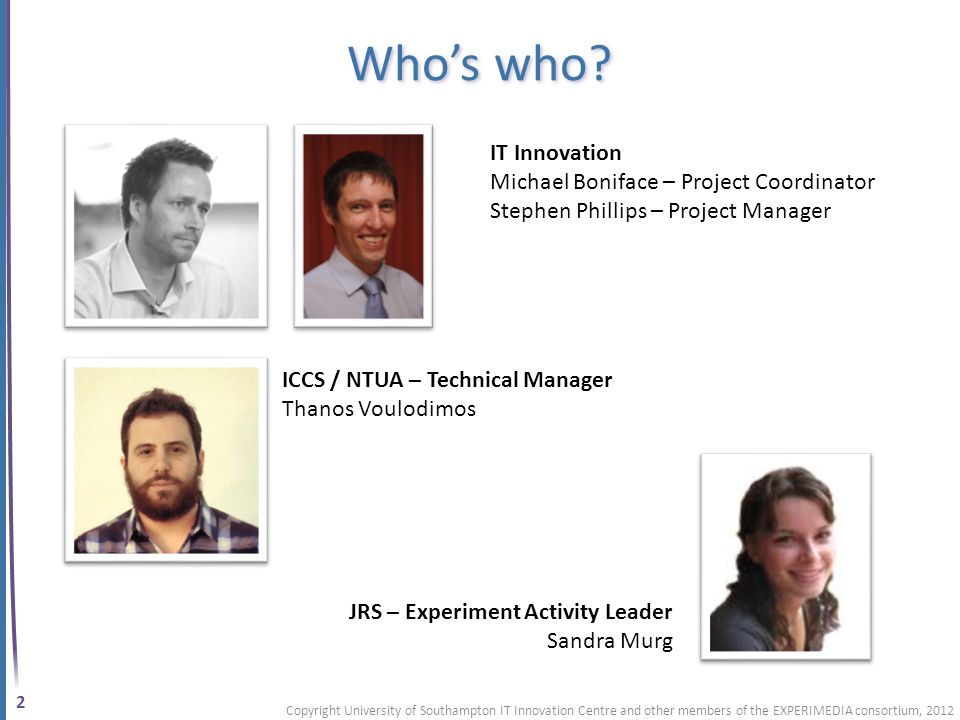 Who's who?

IT Innovation
Michael Boniface – Project Coordinator
Stephen Phillips – Project Manager

ICCS / NTUA – Technical Manager
Thanos Voulodimos

JRS – Experiment Activity Leader
Sandra Murg

2

Copyright University of Southampton IT Innovation Centre and other members of the EXPERIMEDIA consortium, 2012